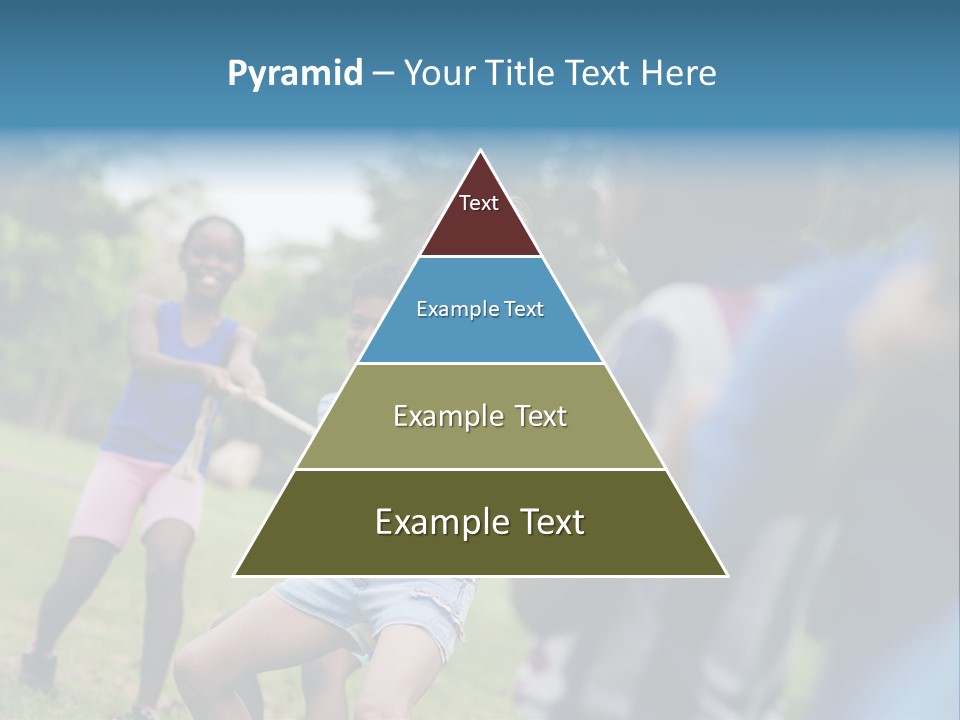 Pyramid – Your Title Text Here

Text

Example Text

Example Text

Example Text